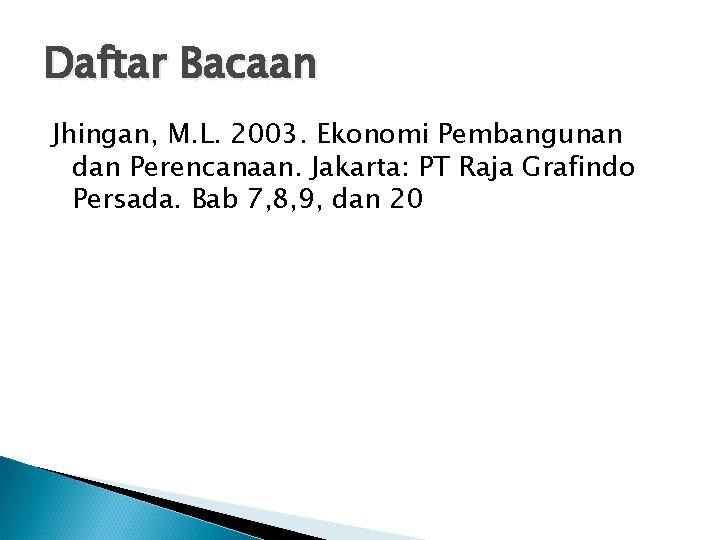 Daftar Bacaan

Jhingan, M.L. 2003. Ekonomi Pembangunan dan Perencanaan. Jakarta: PT Raja Grafindo Persada. Bab 7,8,9, dan 20